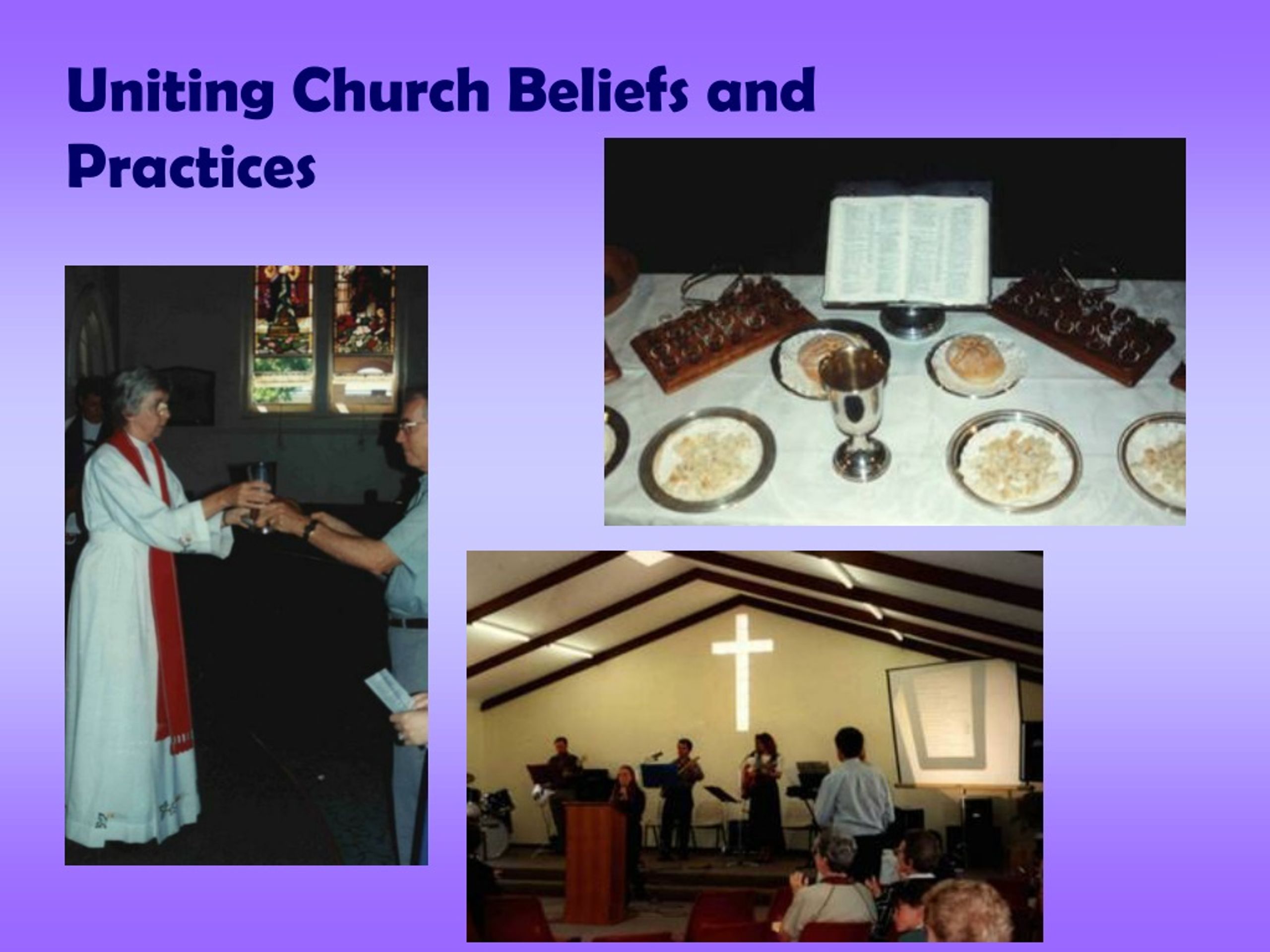 Uniting Church Beliefs and Practices